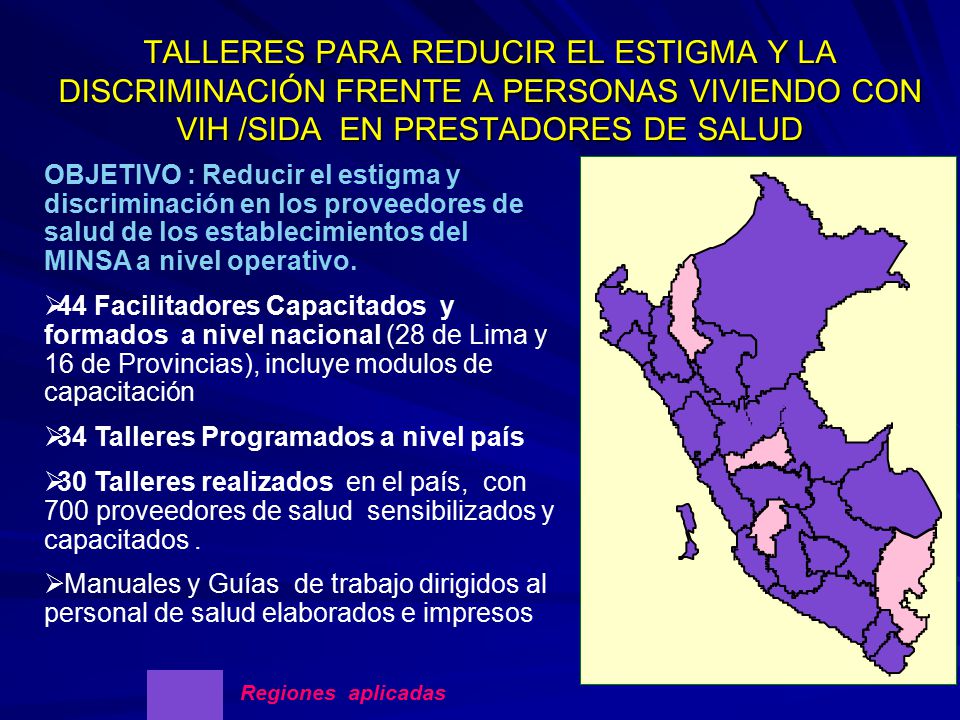 TALLERES PARA REDUCIR EL ESTIGMA Y LA DISCRIMINACIÓN FRENTE A PERSONAS VIVIENDO CON VIH /SIDA EN PRESTADORES DE SALUD

OBJETIVO : Reducir el estigma y discriminación en los proveedores de salud de los establecimientos del MINSA a nivel operativo.

➢44 Facilitadores Capacitados y formados a nivel nacional (28 de Lima y 16 de Provincias), incluye modulos de capacitación

➢34 Talleres Programados a nivel país

➢30 Talleres realizados en el país, con 700 proveedores de salud sensibilizados y capacitados .

➢Manuales y Guías de trabajo dirigidos al personal de salud elaborados e impresos

Regiones aplicadas